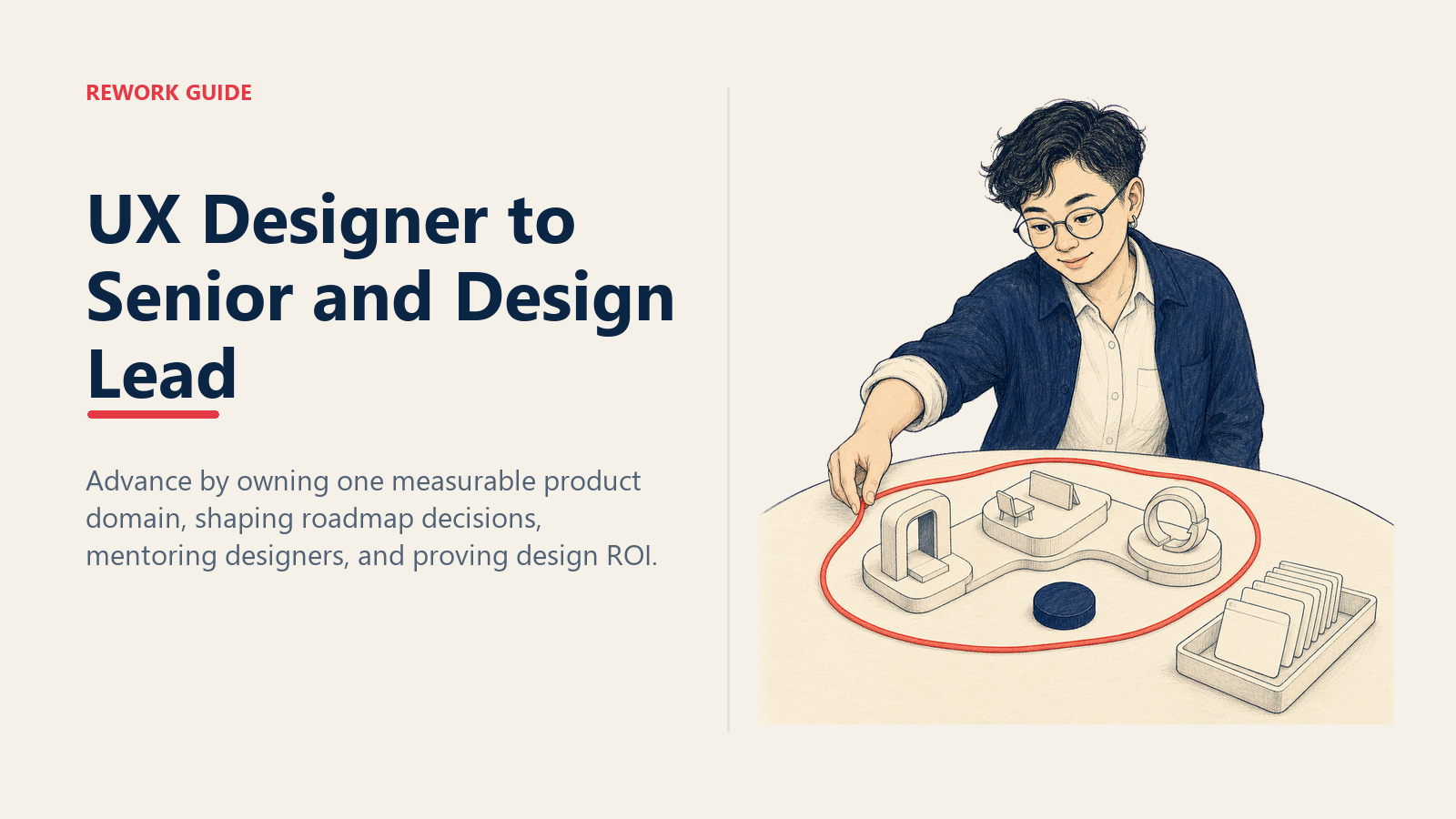 REWORK GUIDE

UX Designer to Senior and Design Lead

Advance by owning one measurable product domain, shaping roadmap decisions, mentoring designers, and proving design ROI.